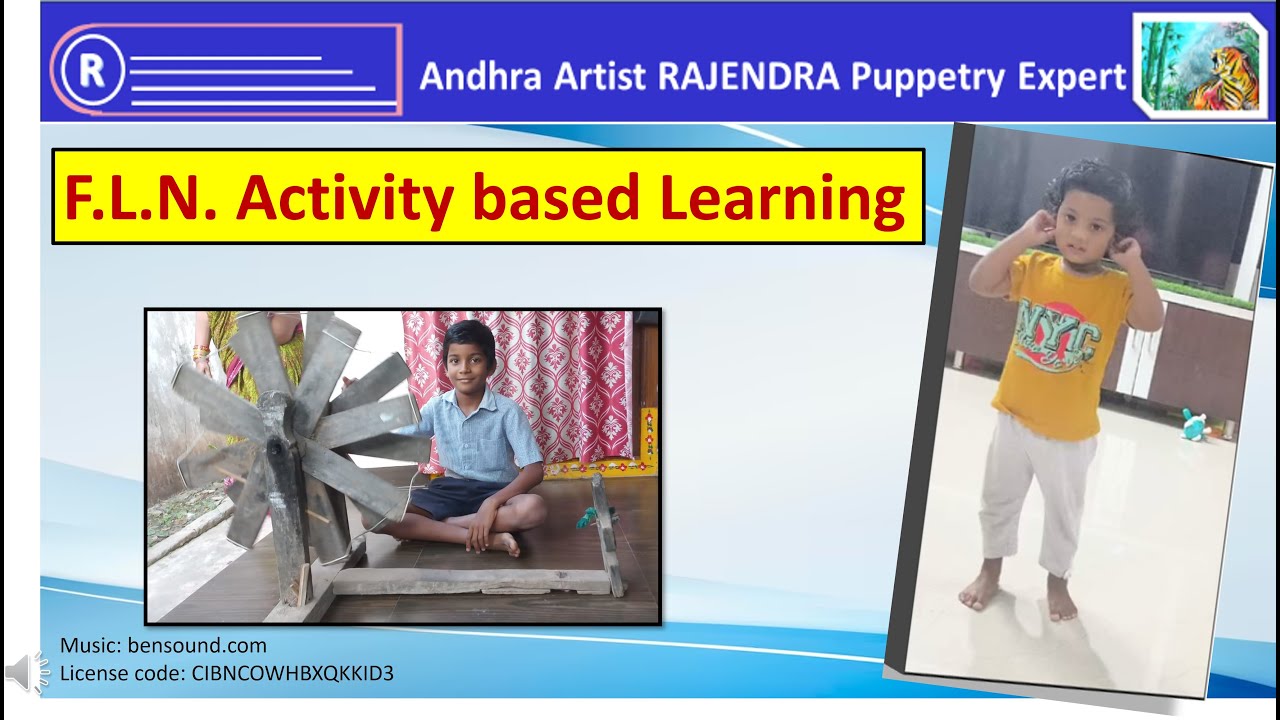 R

Andhra Artist RAJENDRA Puppetry Expert

F.L.N. Activity based Learning

NYC

Music: bensound.com
License code: CIBNCOWHBXQKKID3